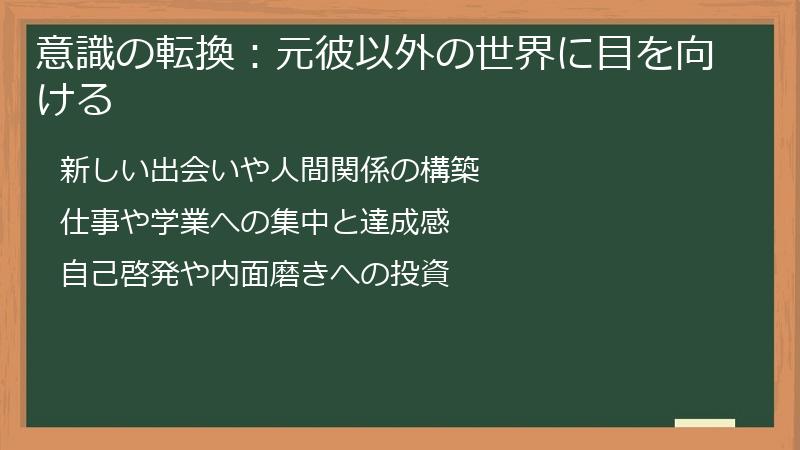 意識の転換：元彼以外の世界に目を向ける

新しい出会いや人間関係の構築

仕事や学業への集中と達成感

自己啓発や内面磨きへの投資